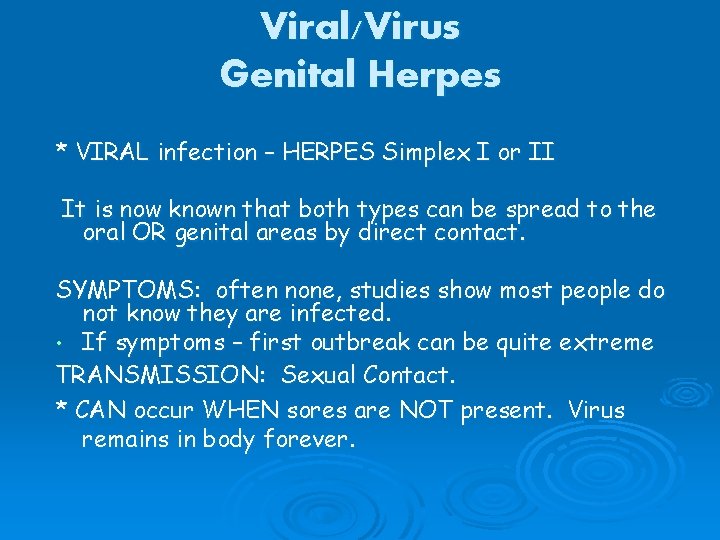 Viral/Virus
Genital Herpes

* VIRAL infection – HERPES Simplex I or II

It is now known that both types can be spread to the oral OR genital areas by direct contact.

SYMPTOMS: often none, studies show most people do not know they are infected.

• If symptoms – first outbreak can be quite extreme

TRANSMISSION: Sexual Contact.

* CAN occur WHEN sores are NOT present. Virus remains in body forever.